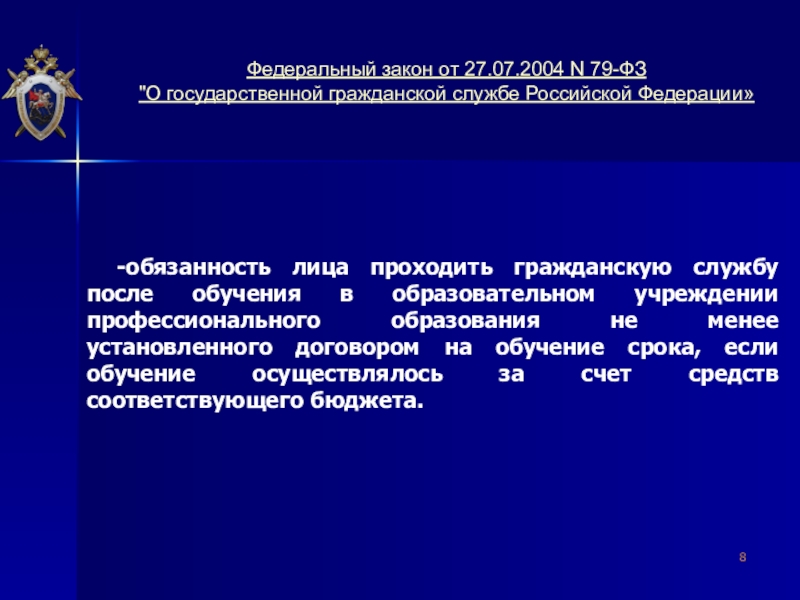 Федеральный закон от 27.07.2004 N 79-ФЗ
"О государственной гражданской службе Российской Федерации»

-обязанность лица проходить гражданскую службу после обучения в образовательном учреждении профессионального образования не менее установленного договором на обучение срока, если обучение осуществлялось за счет средств соответствующего бюджета.

8